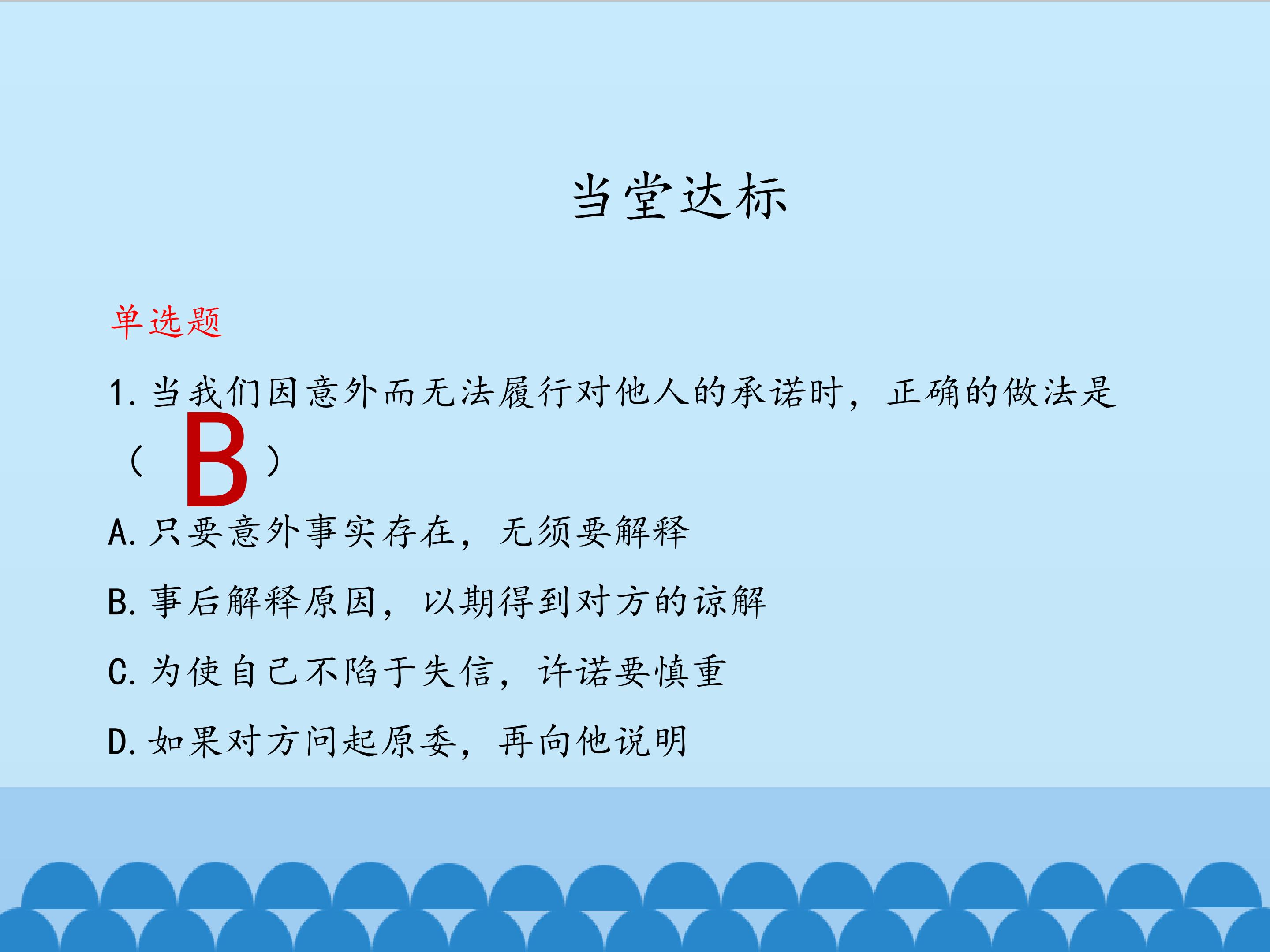 当堂达标

单选题

1. 当我们因意外而无法履行对他人的承诺时，正确的做法是（ B ）

A. 只要意外事实存在，无须要解释

B. 事后解释原因，以期得到对方的谅解

C. 为使自己不陷于失信，许诺要慎重

D. 如果对方问起原委，再向他说明